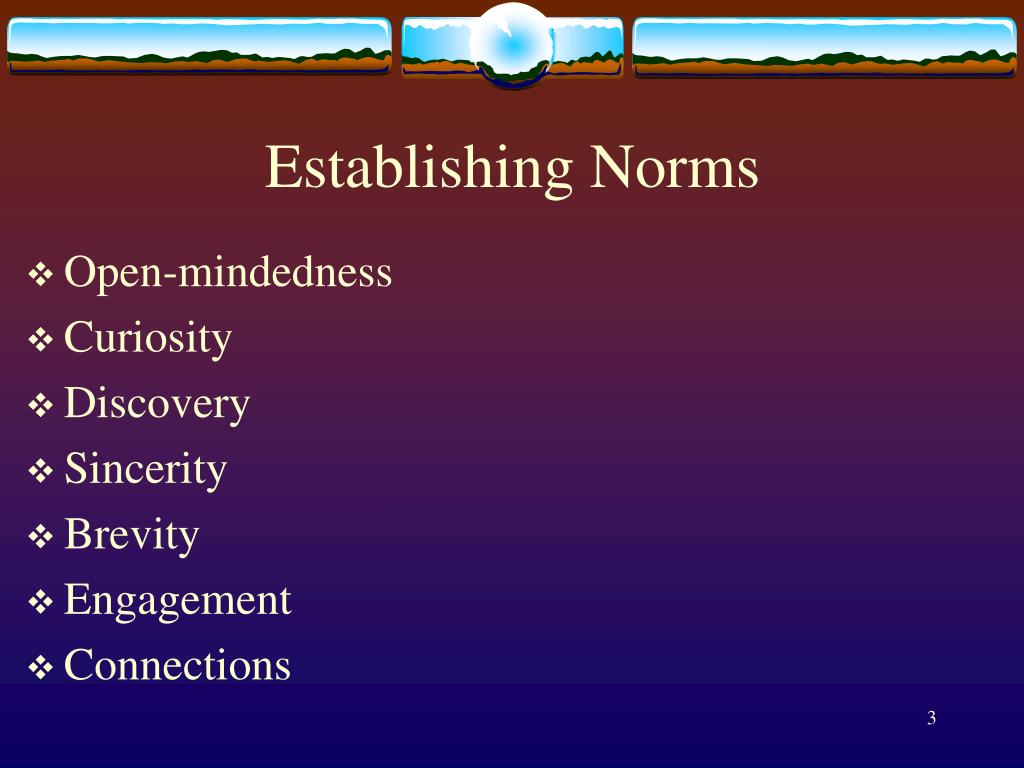 Establishing Norms

❖ Open-mindedness
❖ Curiosity
❖ Discovery
❖ Sincerity
❖ Brevity
❖ Engagement
❖ Connections

3